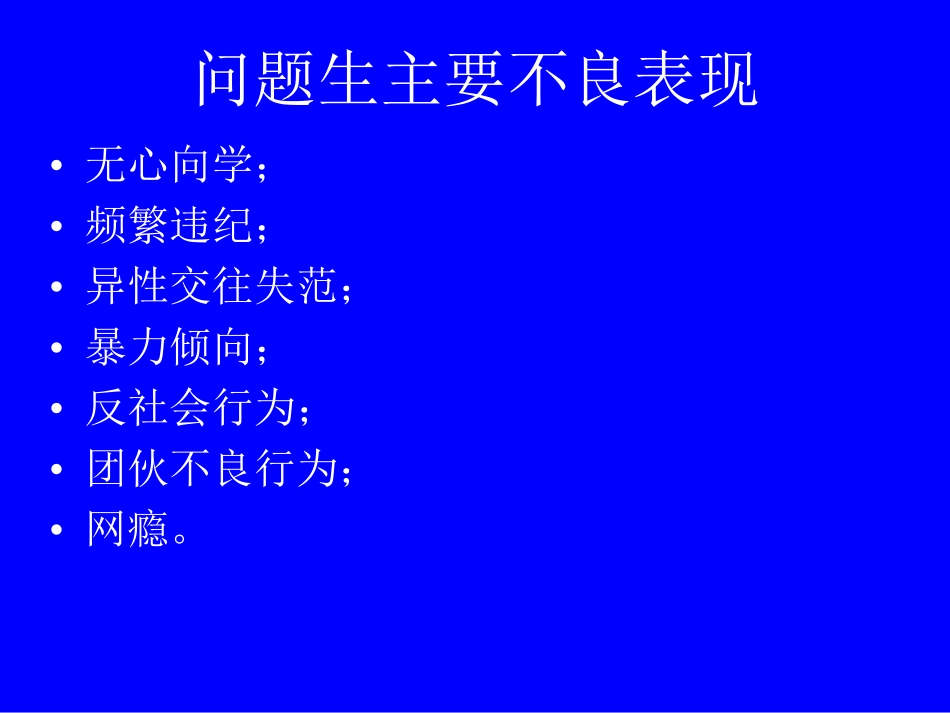 问题生主要不良表现

• 无心向学；
• 频繁违纪；
• 异性交往失范；
• 暴力倾向；
• 反社会行为；
• 团伙不良行为；
• 网瘾。